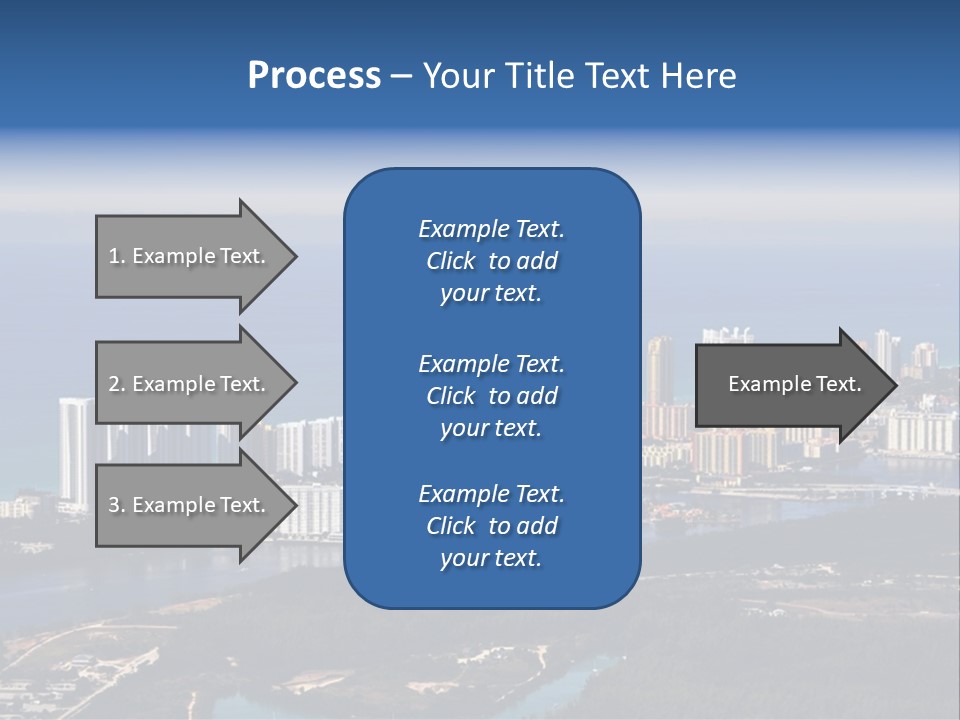 Process – Your Title Text Here

1. Example Text.

2. Example Text.

3. Example Text.

Example Text. Click to add your text.

Example Text. Click to add your text.

Example Text. Click to add your text.

Example Text.